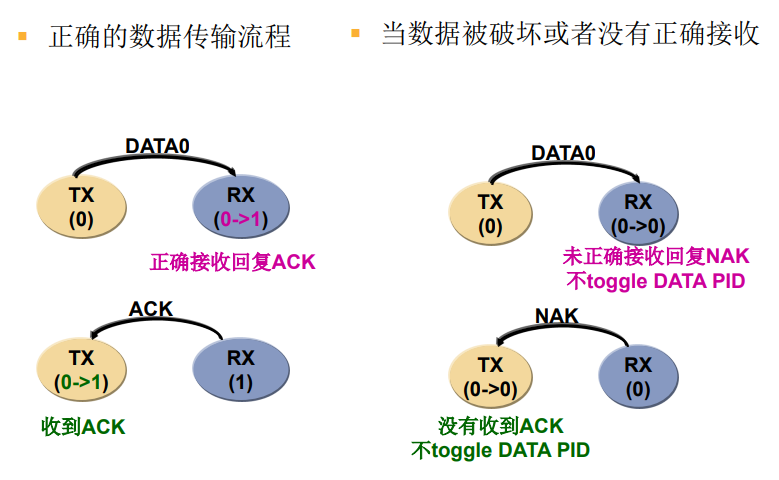 正确的数据传输流程

DATA0

TX
(0)

RX
(0->1)

正确接收回复ACK

ACK

TX
(0->1)

RX
(1)

收到ACK

当数据被破坏或者没有正确接收

DATA0

TX
(0)

RX
(0->0)

未正确接收回复NAK
不toggle DATA PID

NAK

TX
(0->0)

RX
(0)

没有收到ACK
不toggle DATA PID